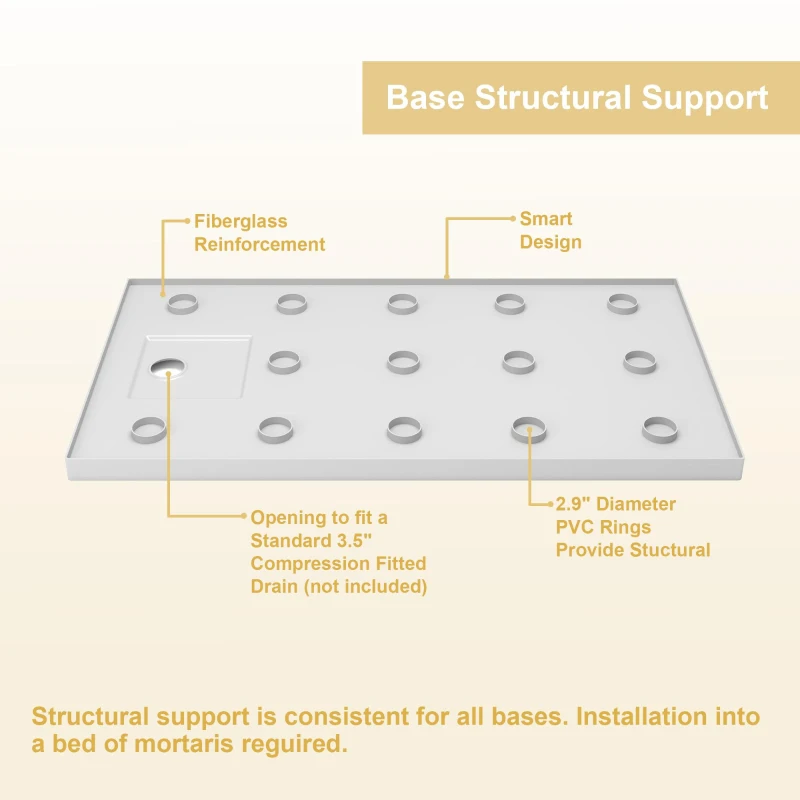 Base Structural Support

Fiberglass Reinforcement

Smart Design

Opening to fit a Standard 3.5" Compression Fitted Drain (not included)

2.9" Diameter PVC Rings Provide Stuctural

Structural support is consistent for all bases. Installation into a bed of mortaris reguired.